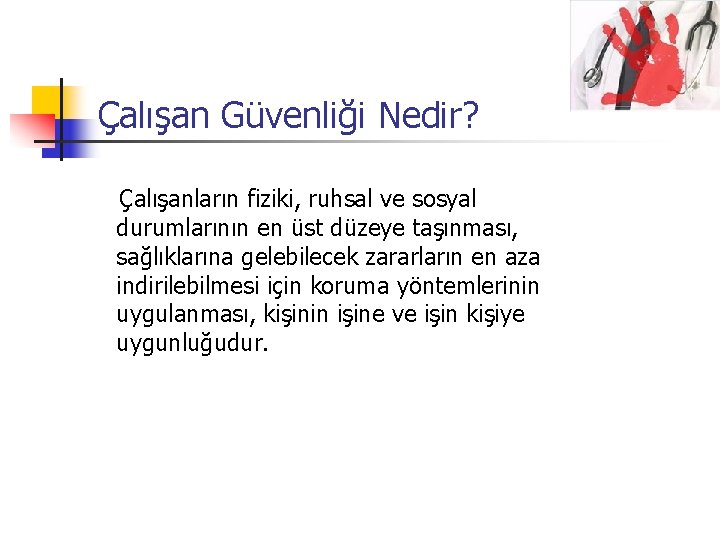 Çalışan Güvenliği Nedir?

Çalışanların fiziki, ruhsal ve sosyal durumlarının en üst düzeye taşınması, sağlıklarına gelebilecek zararların en aza indirilebilmesi için koruma yöntemlerinin uygulanması, kişinin işine ve işin kişiye uygunluğudur.